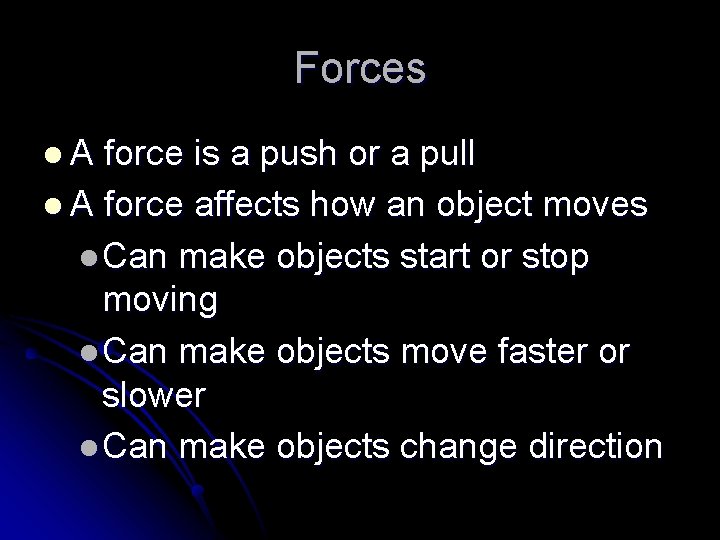 Forces

- A force is a push or a pull
- A force affects how an object moves
  - Can make objects start or stop moving
  - Can make objects move faster or slower
  - Can make objects change direction